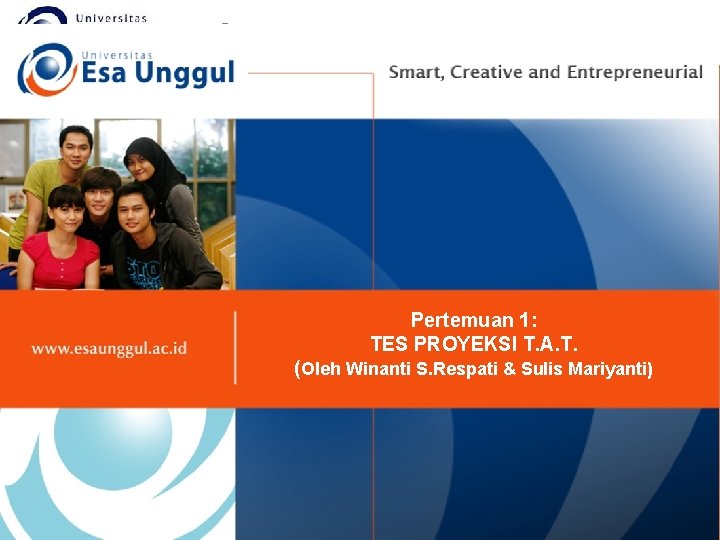 Universitas

Universitas
Esa Unggul

Smart, Creative and Entrepreneurial

www.esaunggul.ac.id

Pertemuan 1:
TES PROYEKSI T.A.T.
(Oleh Winanti S.Respati & Sulis Mariyanti)